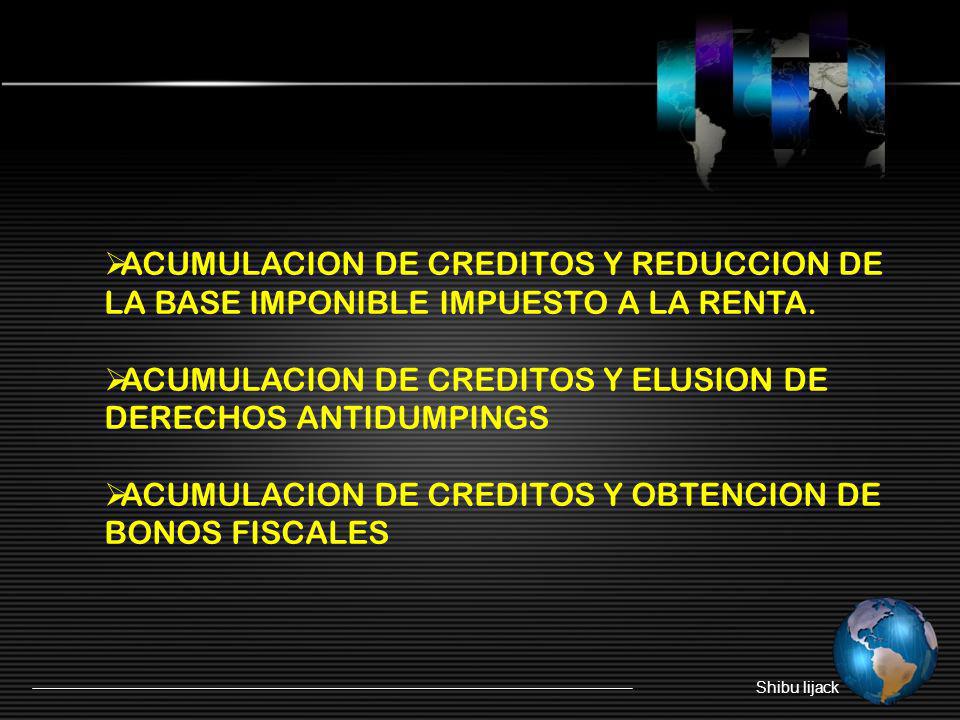 ➢ACUMULACION DE CREDITOS Y REDUCCION DE LA BASE IMPONIBLE IMPUESTO A LA RENTA.

➢ACUMULACION DE CREDITOS Y ELUSION DE DERECHOS ANTIDUMPINGS

➢ACUMULACION DE CREDITOS Y OBTENCION DE BONOS FISCALES

Shibu lijack